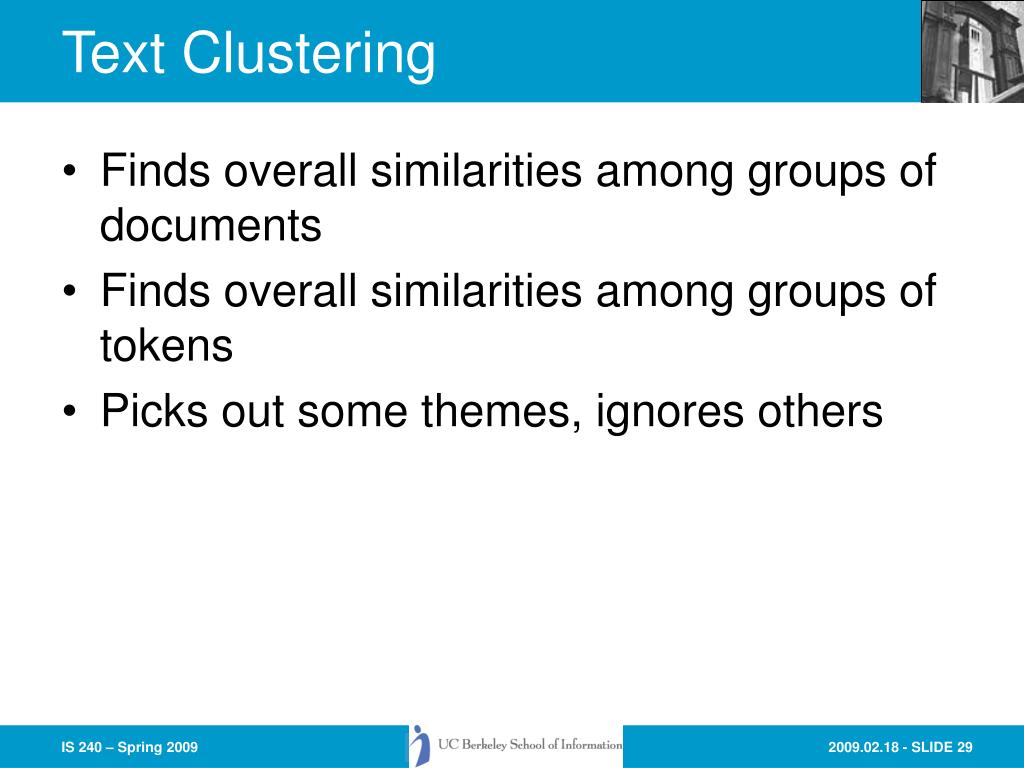 Text Clustering

• Finds overall similarities among groups of documents
• Finds overall similarities among groups of tokens
• Picks out some themes, ignores others

IS 240 – Spring 2009

UC Berkeley School of Information

2009.02.18 - SLIDE 29